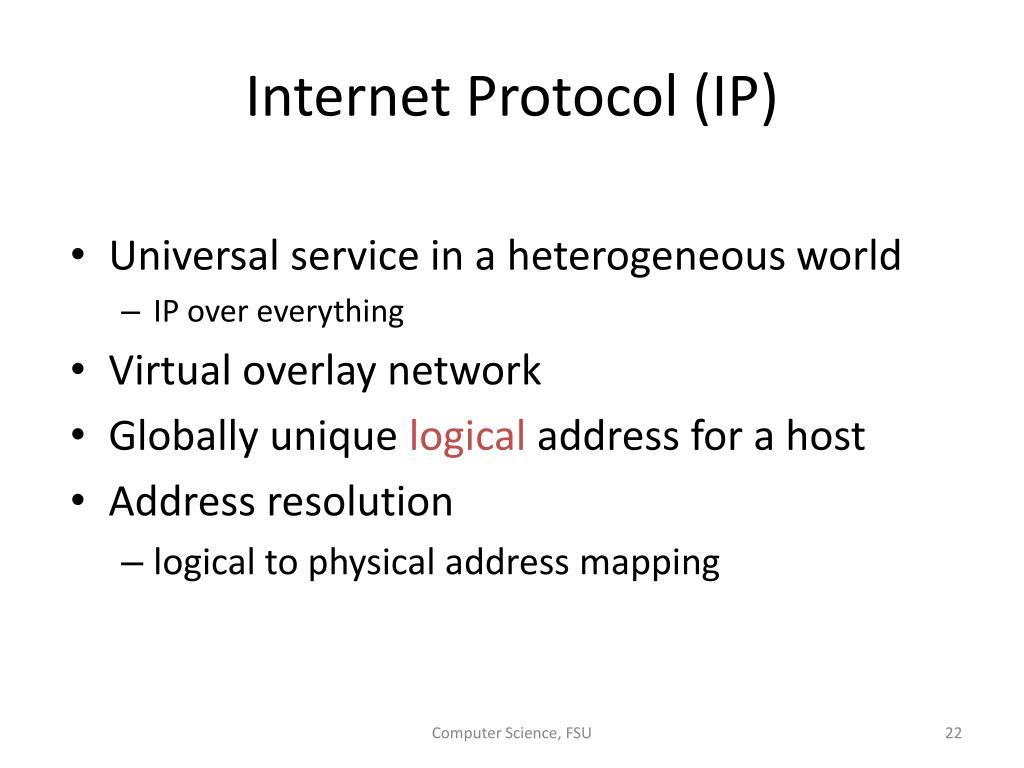 Internet Protocol (IP)

• Universal service in a heterogeneous world
– IP over everything
• Virtual overlay network
• Globally unique logical address for a host
• Address resolution
– logical to physical address mapping

Computer Science, FSU

22